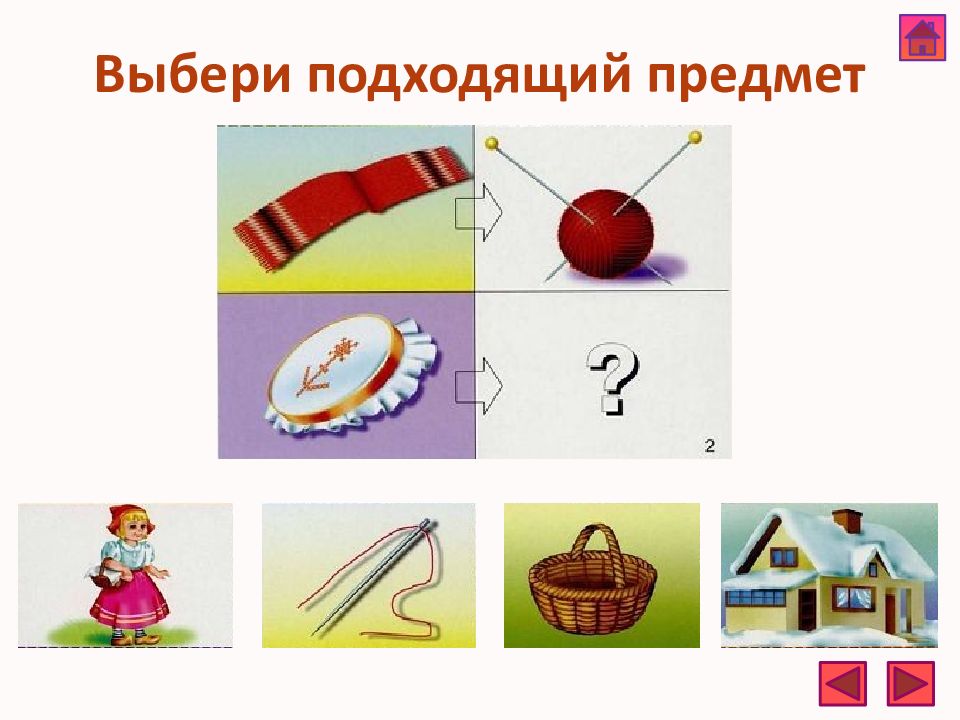 Выбери подходящий предмет

?

2